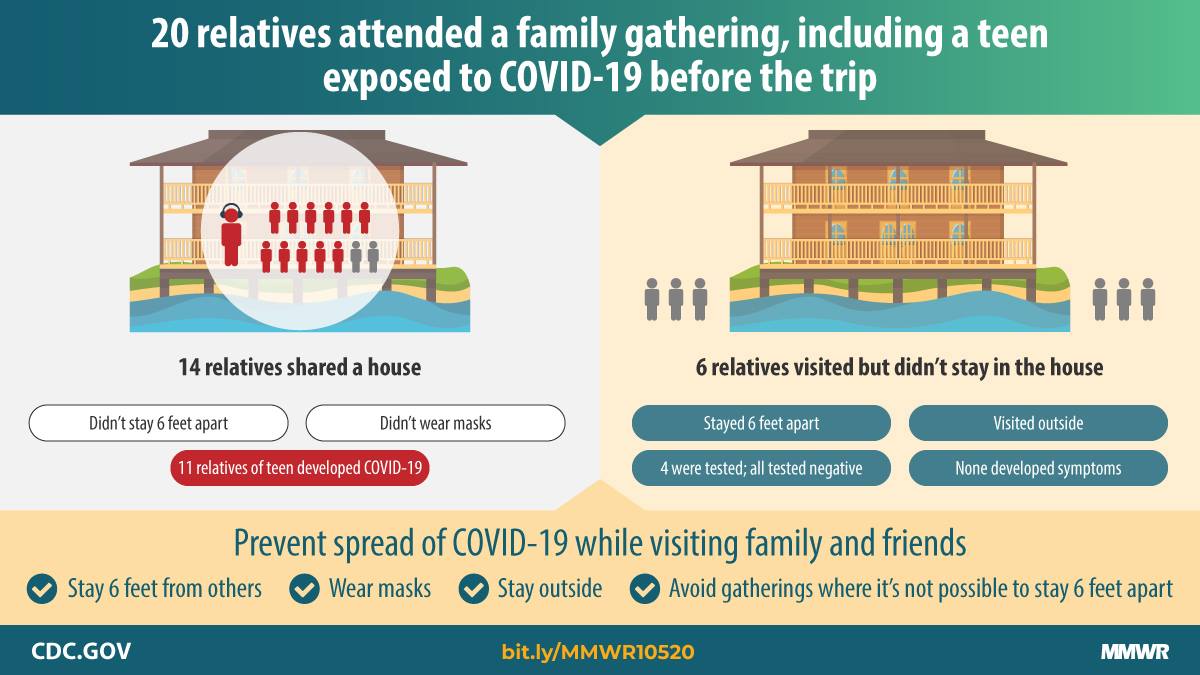 20 relatives attended a family gathering, including a teen exposed to COVID-19 before the trip

14 relatives shared a house

Didn't stay 6 feet apart

Didn't wear masks

11 relatives of teen developed COVID-19

6 relatives visited but didn't stay in the house

Stayed 6 feet apart

Visited outside

4 were tested; all tested negative

None developed symptoms

Prevent spread of COVID-19 while visiting family and friends

Stay 6 feet from others

Wear masks

Stay outside

Avoid gatherings where it's not possible to stay 6 feet apart

CDC.GOV

bit.ly/MMWR10520

MMWR